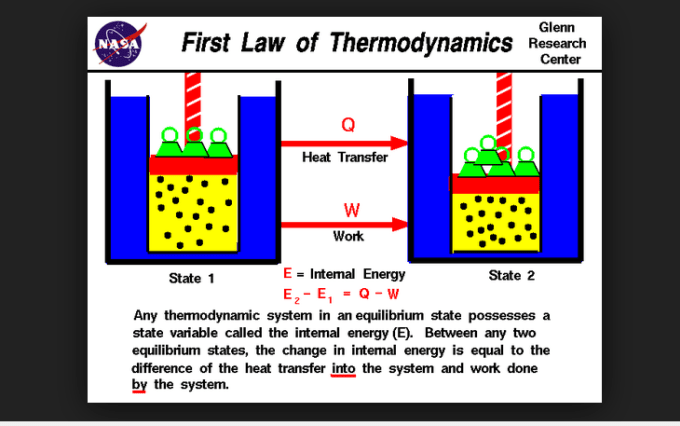 NASA

First Law of Thermodynamics

Glenn Research Center

Q

Heat Transfer

W

Work

State 1

State 2

E = Internal Energy

$E_2 - E_1 = Q - W$

Any thermodynamic system in an equilibrium state possesses a state variable called the internal energy (E). Between any two equilibrium states, the change in internal energy is equal to the difference of the heat transfer into the system and work done by the system.